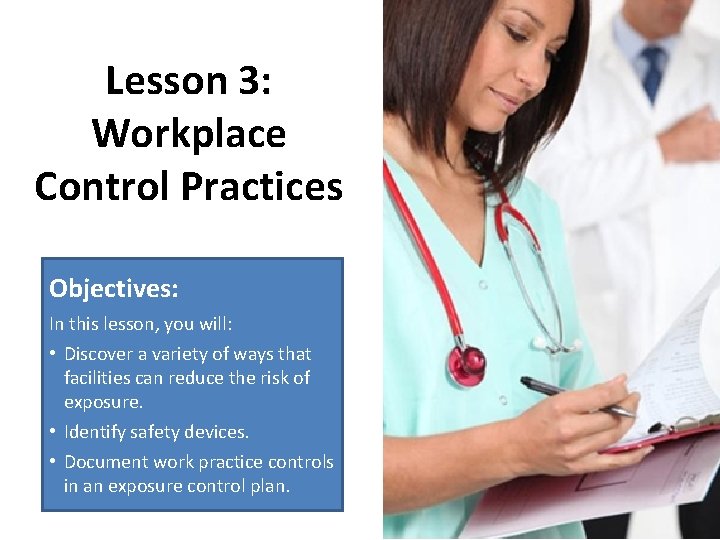 Lesson 3: Workplace Control Practices

Objectives:

In this lesson, you will:

• Discover a variety of ways that facilities can reduce the risk of exposure.
• Identify safety devices.
• Document work practice controls in an exposure control plan.